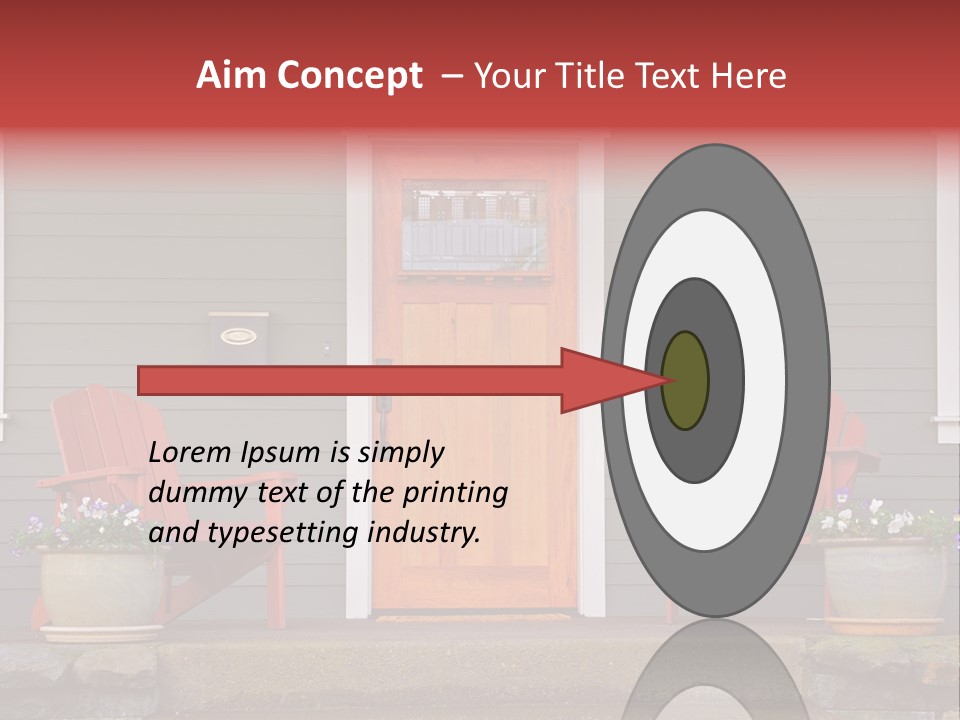 Aim Concept – Your Title Text Here

Lorem Ipsum is simply dummy text of the printing and typesetting industry.